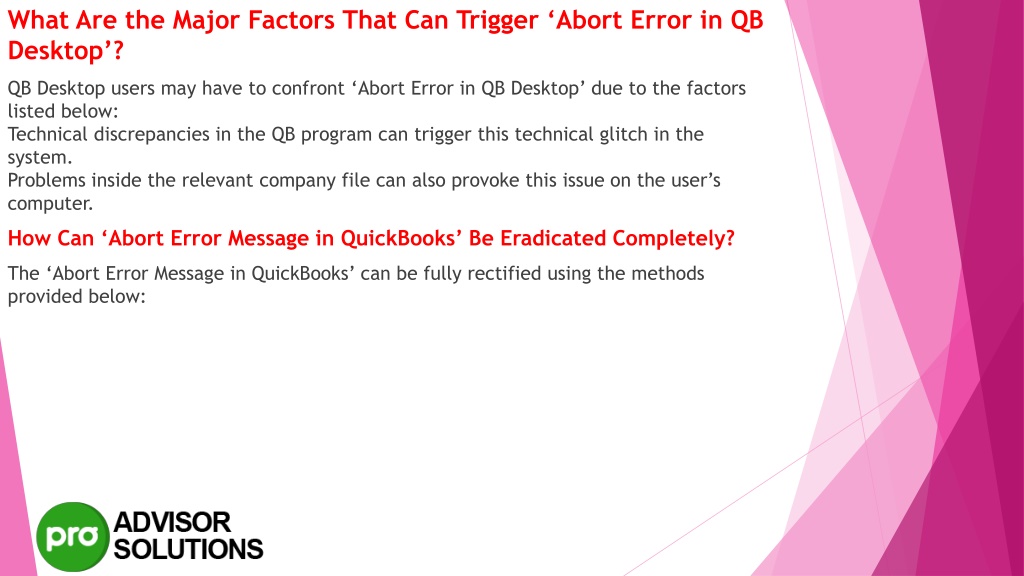 What Are the Major Factors That Can Trigger ‘Abort Error in QB Desktop’?

QB Desktop users may have to confront ‘Abort Error in QB Desktop’ due to the factors listed below:
Technical discrepancies in the QB program can trigger this technical glitch in the system.
Problems inside the relevant company file can also provoke this issue on the user’s computer.

How Can ‘Abort Error Message in QuickBooks’ Be Eradicated Completely?

The ‘Abort Error Message in QuickBooks’ can be fully rectified using the methods provided below:

pro ADVISOR SOLUTIONS